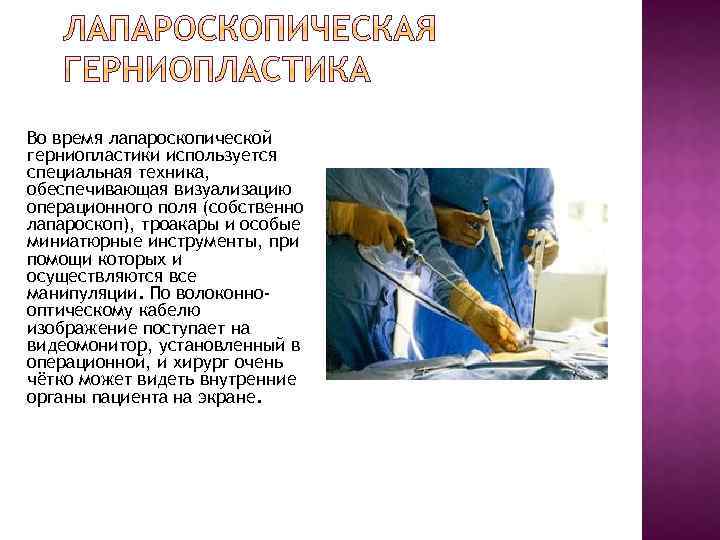 ЛАПАРОСКОПИЧЕСКАЯ ГЕРНИОПЛАСТИКА

Во время лапароскопической герниопластики используется специальная техника, обеспечивающая визуализацию операционного поля (собственно лапароскоп), троакары и особые миниатюрные инструменты, при помощи которых и осуществляются все манипуляции. По волоконно-оптическому кабелю изображение поступает на видеомонитор, установленный в операционной, и хирург очень чётко может видеть внутренние органы пациента на экране.